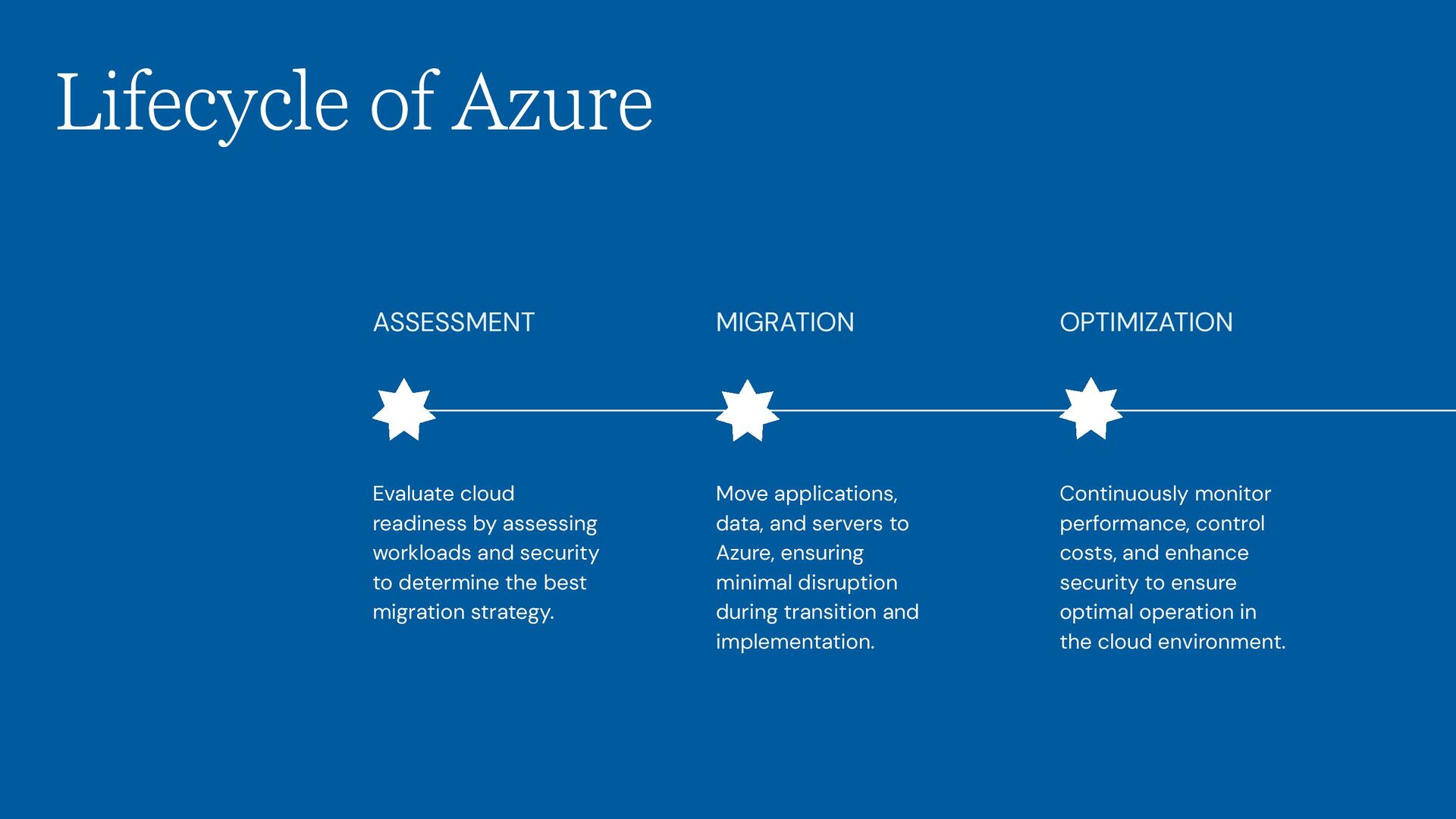 Lifecycle of Azure

ASSESSMENT

Evaluate cloud readiness by assessing workloads and security to determine the best migration strategy.

MIGRATION

Move applications, data, and servers to Azure, ensuring minimal disruption during transition and implementation.

OPTIMIZATION

Continuously monitor performance, control costs, and enhance security to ensure optimal operation in the cloud environment.